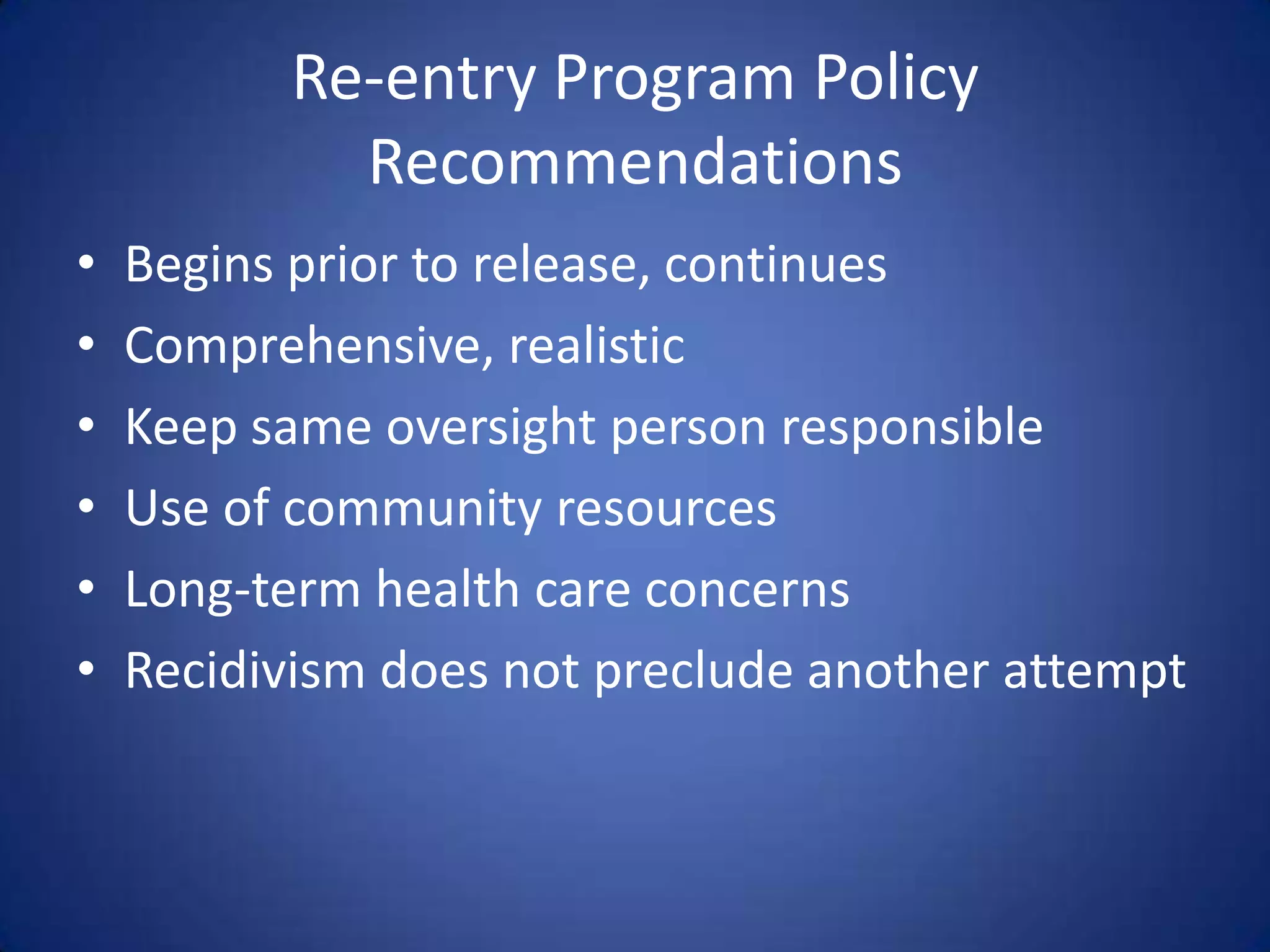 Re-entry Program Policy Recommendations

• Begins prior to release, continues
• Comprehensive, realistic
• Keep same oversight person responsible
• Use of community resources
• Long-term health care concerns
• Recidivism does not preclude another attempt